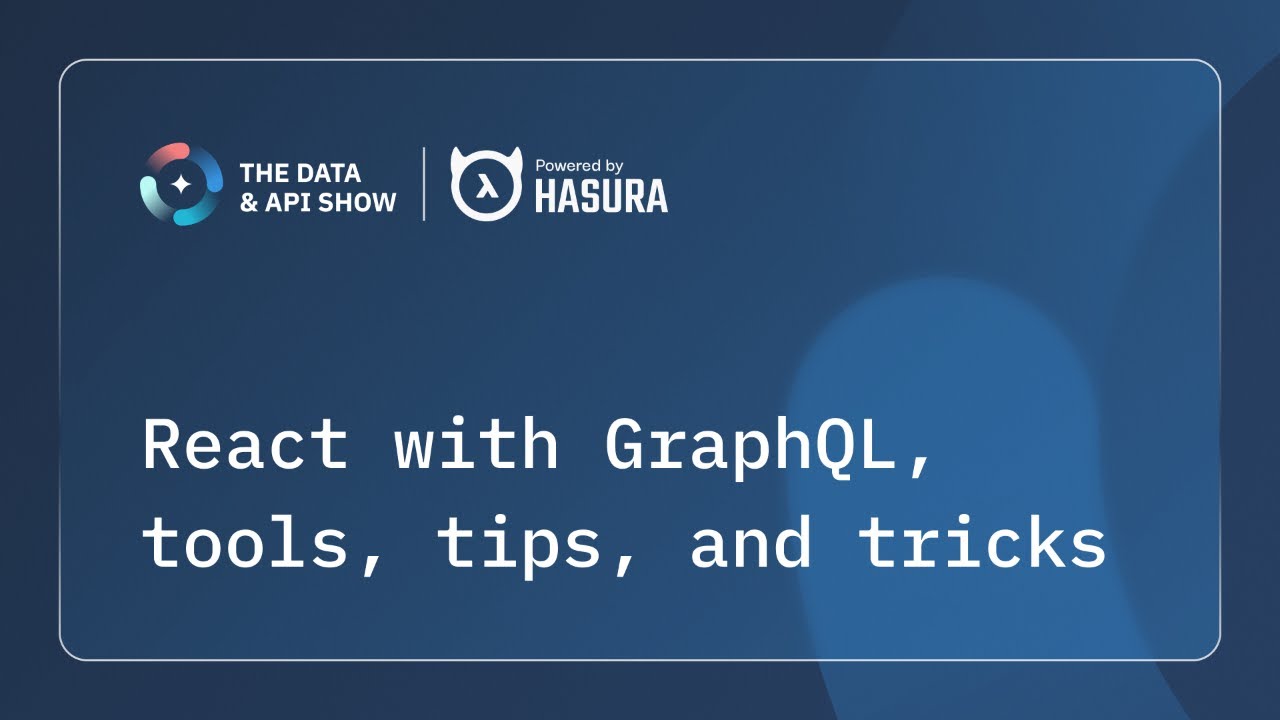 THE DATA
& API SHOW

Powered by
HASURA

React with GraphQL, tools, tips, and tricks